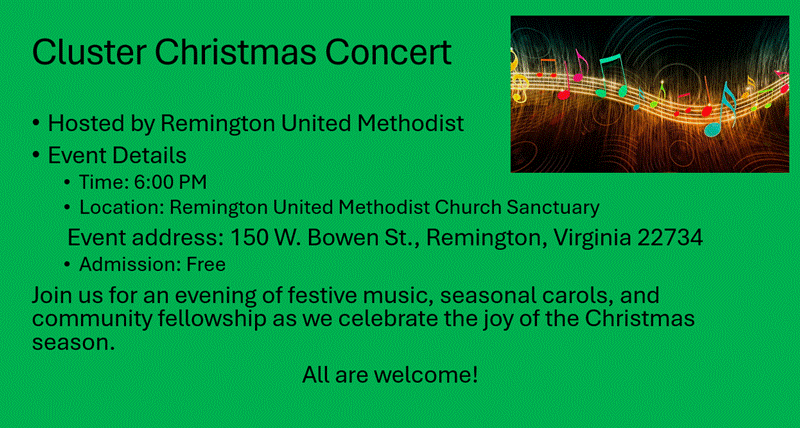 Cluster Christmas Concert

• Hosted by Remington United Methodist
• Event Details
• Time: 6:00 PM
• Location: Remington United Methodist Church Sanctuary

Event address: 150 W. Bowen St., Remington, Virginia 22734

• Admission: Free

Join us for an evening of festive music, seasonal carols, and community fellowship as we celebrate the joy of the Christmas season.

All are welcome!